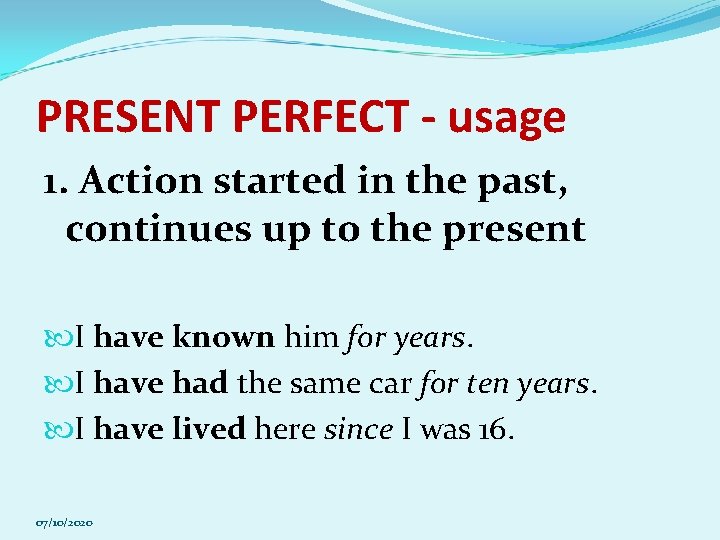 PRESENT PERFECT - usage

1. Action started in the past, continues up to the present

I have known him for years.
I have had the same car for ten years.
I have lived here since I was 16.

07/10/2020